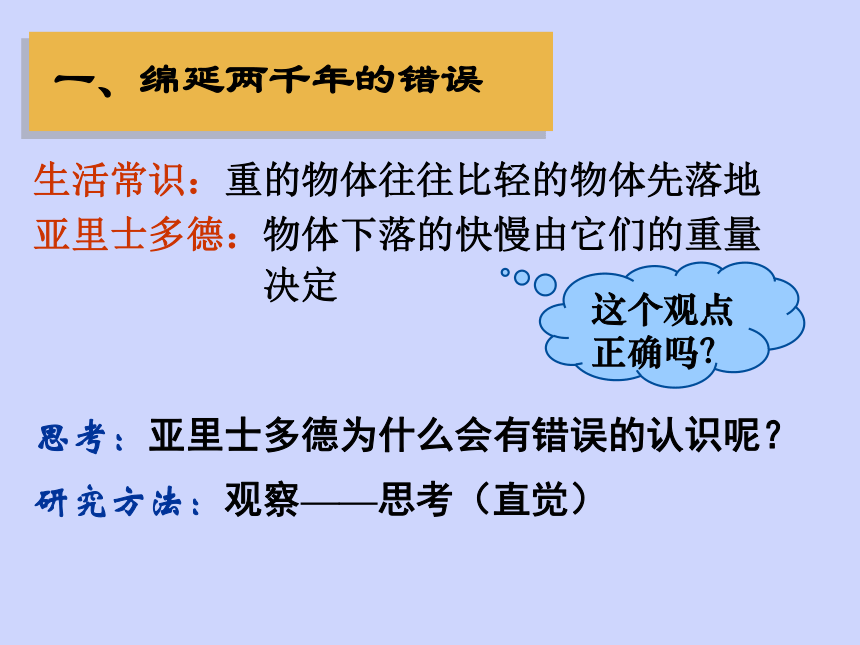 一、绵延两千年的错误

生活常识：重的物体往往比轻的物体先落地

亚里士多德：物体下落的快慢由它们的重量决定

这个观点正确吗?

思考：亚里士多德为什么会有错误的认识呢？

研究方法：观察——思考（直觉）